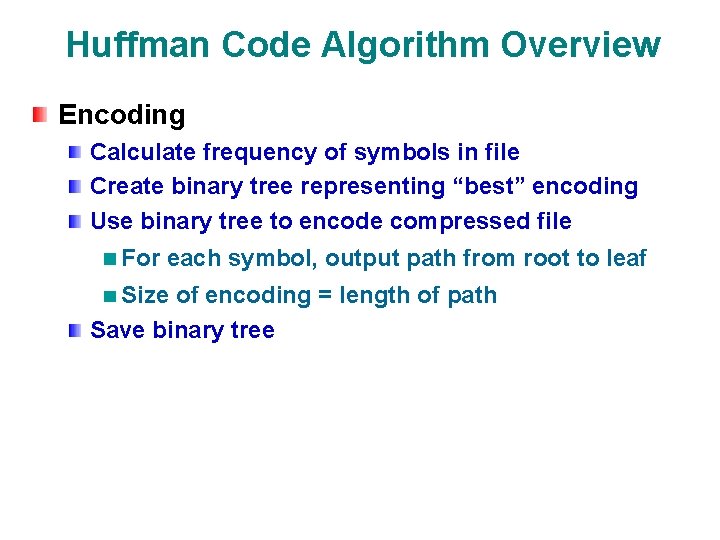 Huffman Code Algorithm Overview

Encoding

Calculate frequency of symbols in file

Create binary tree representing “best” encoding

Use binary tree to encode compressed file

For each symbol, output path from root to leaf

Size of encoding = length of path

Save binary tree